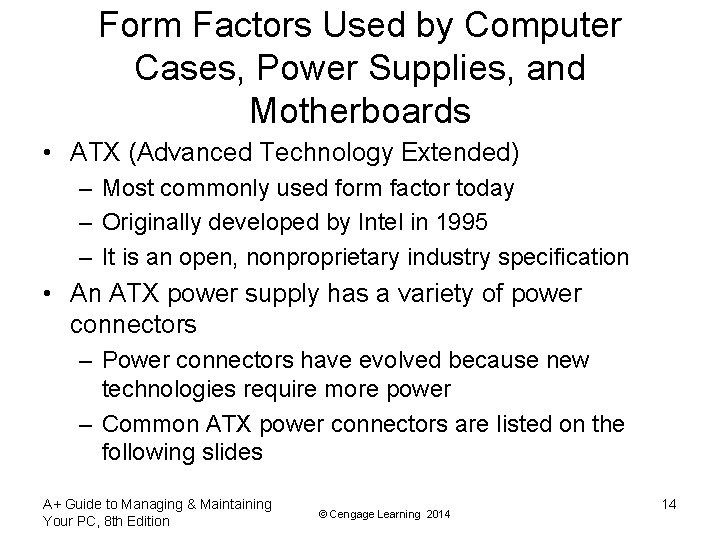 Form Factors Used by Computer Cases, Power Supplies, and Motherboards

• ATX (Advanced Technology Extended)
– Most commonly used form factor today
– Originally developed by Intel in 1995
– It is an open, nonproprietary industry specification
• An ATX power supply has a variety of power connectors
– Power connectors have evolved because new technologies require more power
– Common ATX power connectors are listed on the following slides

A+ Guide to Managing & Maintaining Your PC, 8th Edition

© Cengage Learning 2014

14